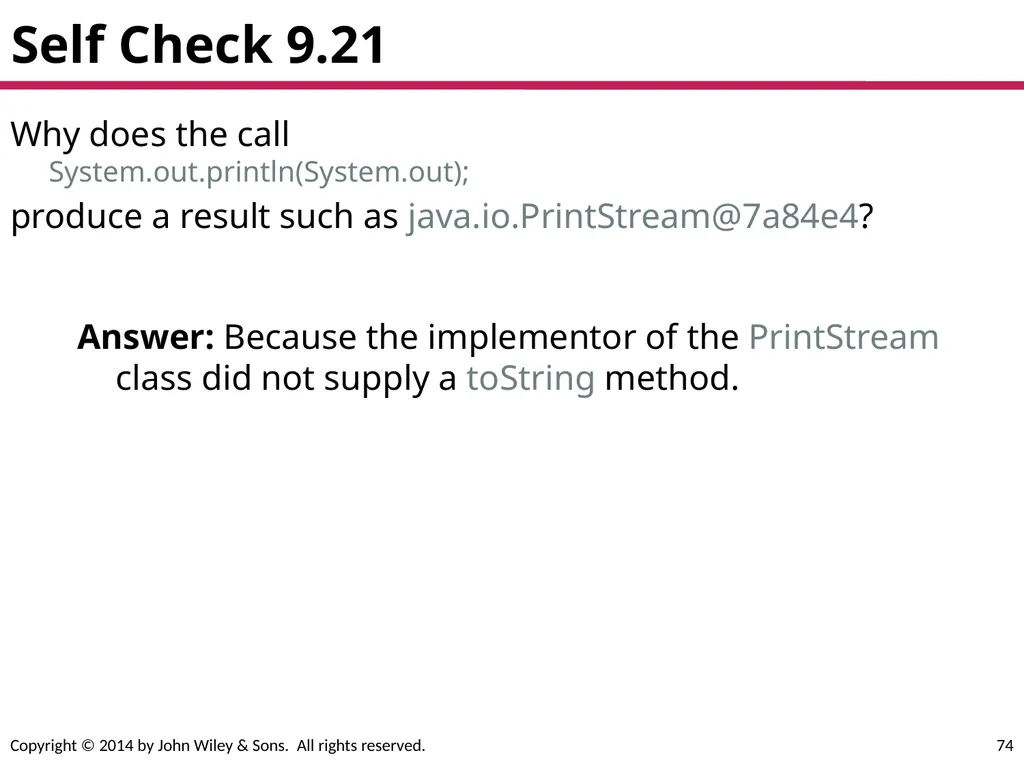 Self Check 9.21

Why does the call

System.out.println(System.out);

produce a result such as java.io.PrintStream@7a84e4?

Answer: Because the implementor of the PrintStream class did not supply a toString method.

Copyright © 2014 by John Wiley & Sons. All rights reserved.

74